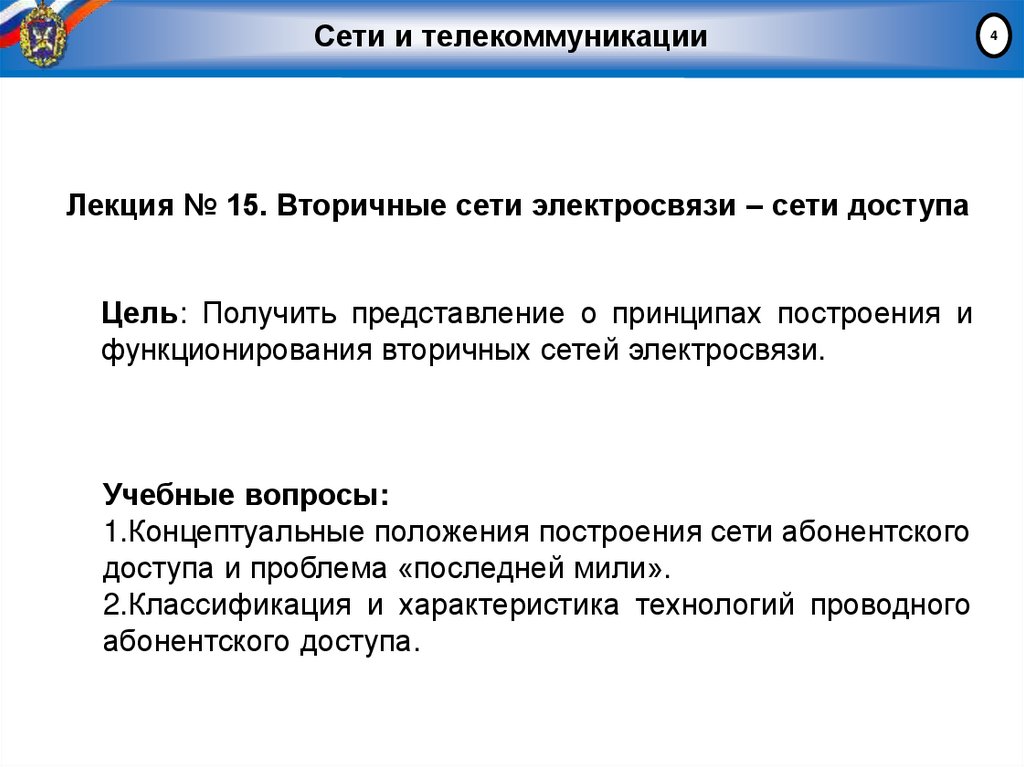 Сети и телекоммуникации

4

Лекция № 15. Вторичные сети электросвязи – сети доступа

Цель: Получить представление о принципах построения и функционирования вторичных сетей электросвязи.

Учебные вопросы:
1.Концептуальные положения построения сети абонентского доступа и проблема «последней мили».
2.Классификация и характеристика технологий проводного абонентского доступа.